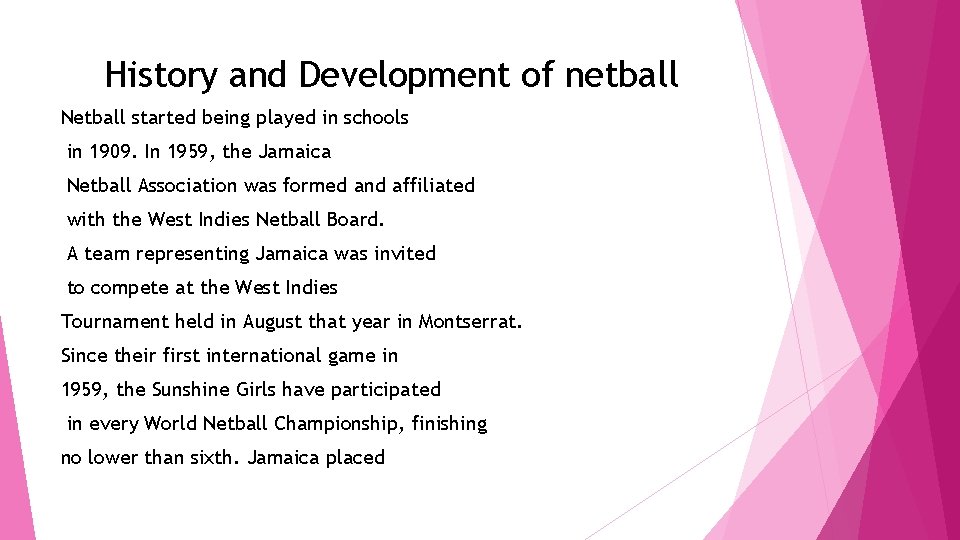 History and Development of netball

Netball started being played in schools in 1909. In 1959, the Jamaica Netball Association was formed and affiliated with the West Indies Netball Board. A team representing Jamaica was invited to compete at the West Indies Tournament held in August that year in Montserrat. Since their first international game in 1959, the Sunshine Girls have participated in every World Netball Championship, finishing no lower than sixth. Jamaica placed